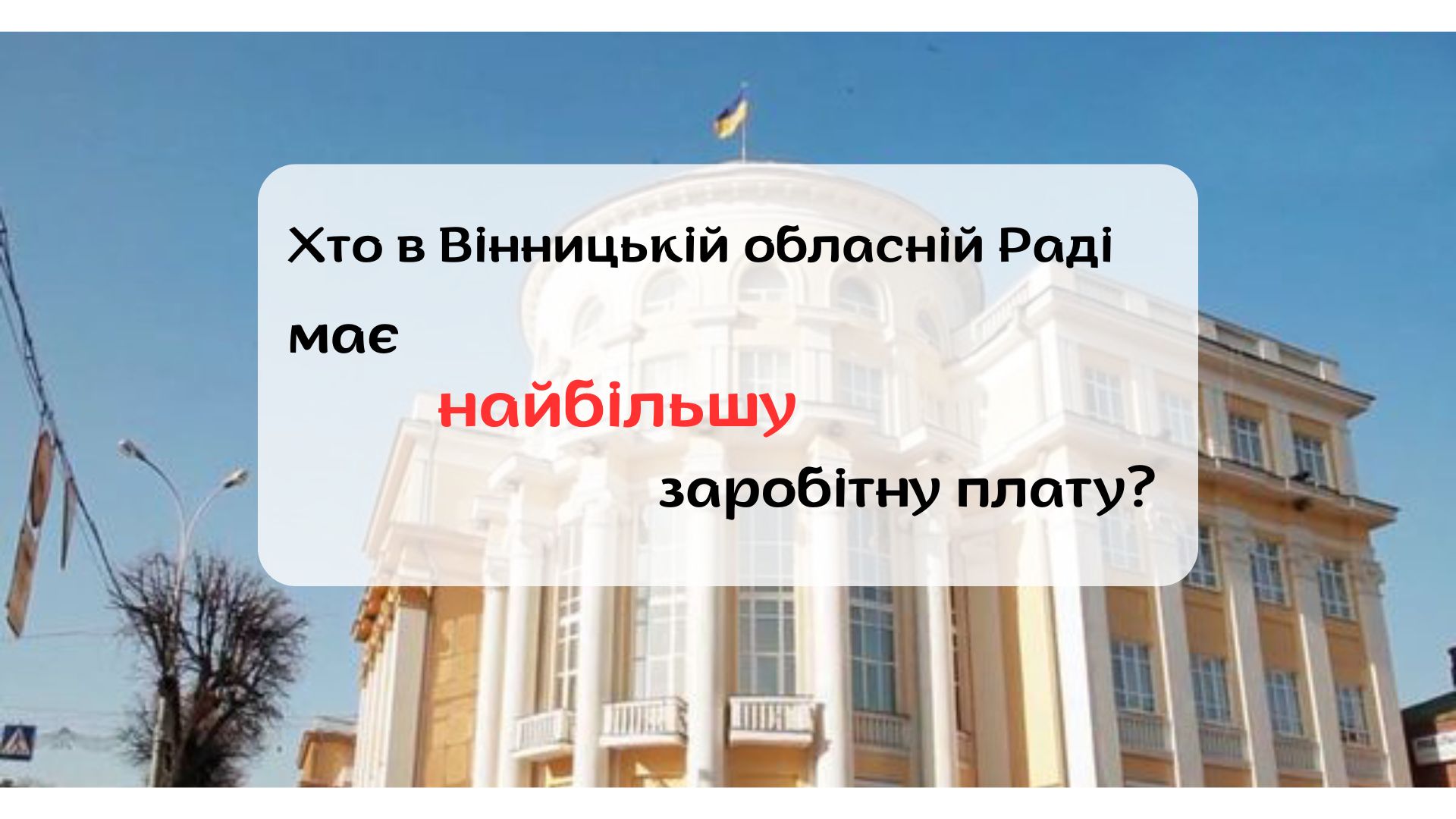 Хто в Вінницькій обласній Раді має найбільшу заробітну плату?